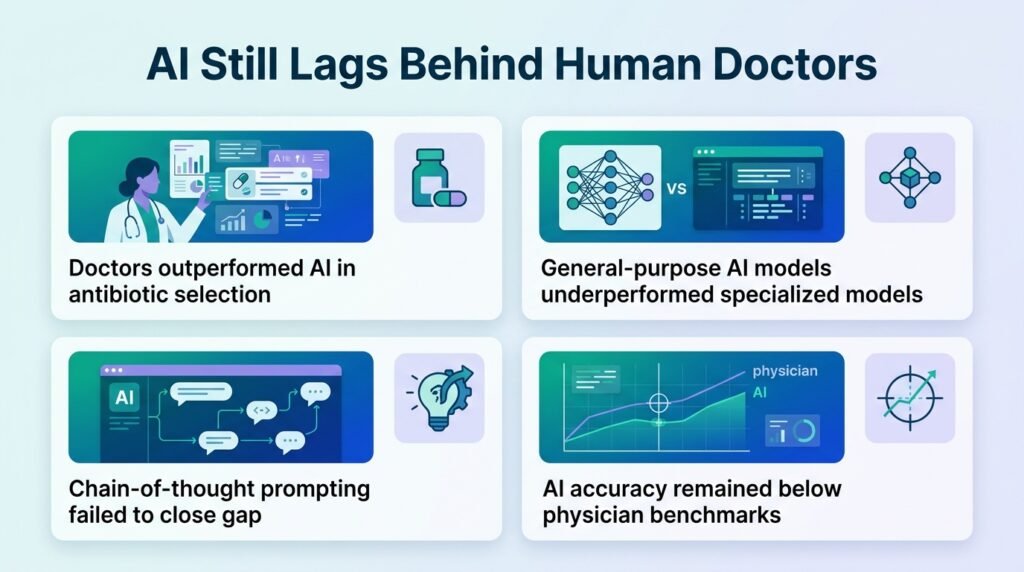 AI Still Lags Behind Human Doctors

Doctors outperformed AI in antibiotic selection

VS

General-purpose AI models underperformed specialized models

AI

Chain-of-thought prompting failed to close gap

physician

AI

AI accuracy remained below physician benchmarks